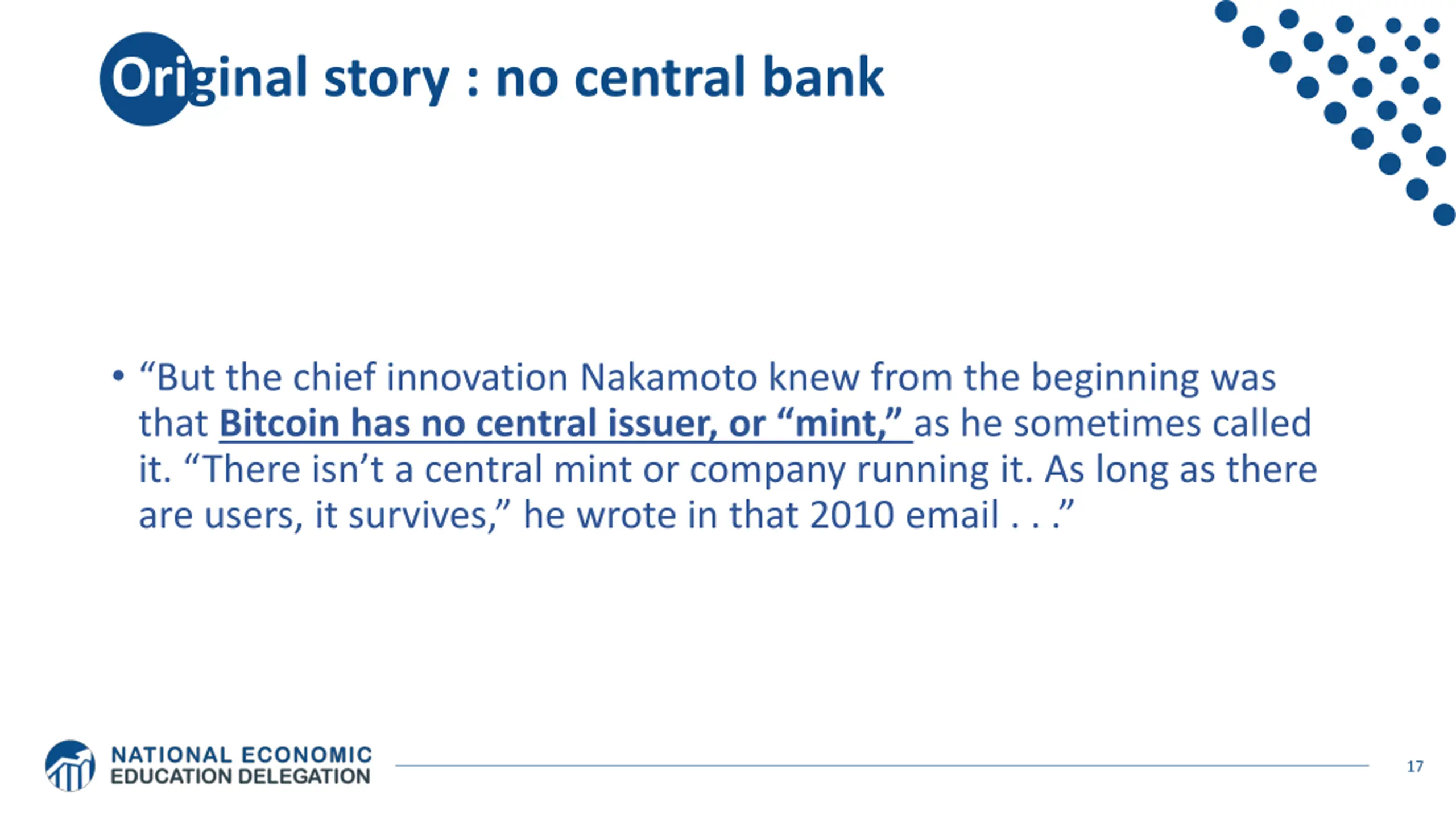 Original story : no central bank

• “But the chief innovation Nakamoto knew from the beginning was that Bitcoin has no central issuer, or “mint,” as he sometimes called it. “There isn’t a central mint or company running it. As long as there are users, it survives,” he wrote in that 2010 email . . .”

NATIONAL ECONOMIC EDUCATION DELEGATION

17